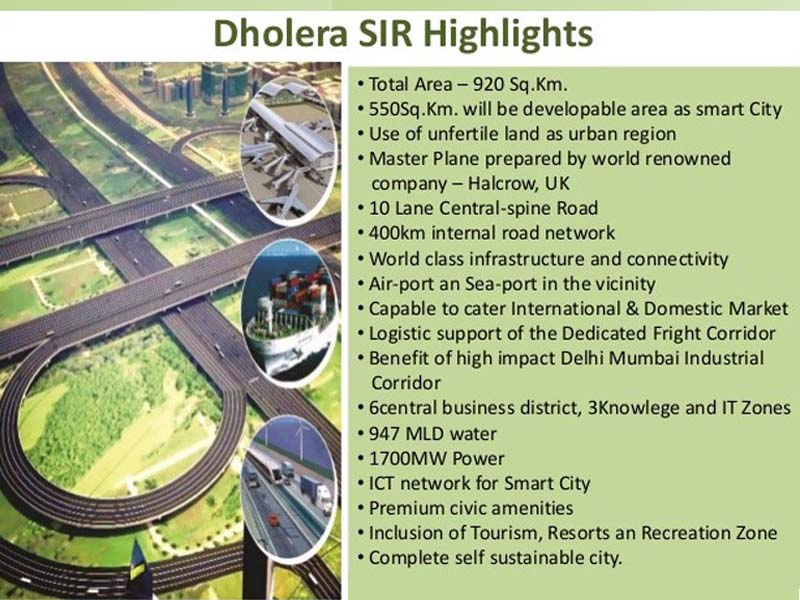 Dholera SIR Highlights

• Total Area – 920 Sq.Km.
• 550Sq.Km. will be developable area as smart City
• Use of unfertile land as urban region
• Master Plane prepared by world renowned company – Halcrow, UK
• 10 Lane Central-spine Road
• 400km internal road network
• World class infrastructure and connectivity
• Air-port an Sea-port in the vicinity
• Capable to cater International & Domestic Market
• Logistic support of the Dedicated Fright Corridor
• Benefit of high impact Delhi Mumbai Industrial Corridor
• 6central business district, 3Knowlege and IT Zones
• 947 MLD water
• 1700MW Power
• ICT network for Smart City
• Premium civic amenities
• Inclusion of Tourism, Resorts an Recreation Zone
• Complete self sustainable city.